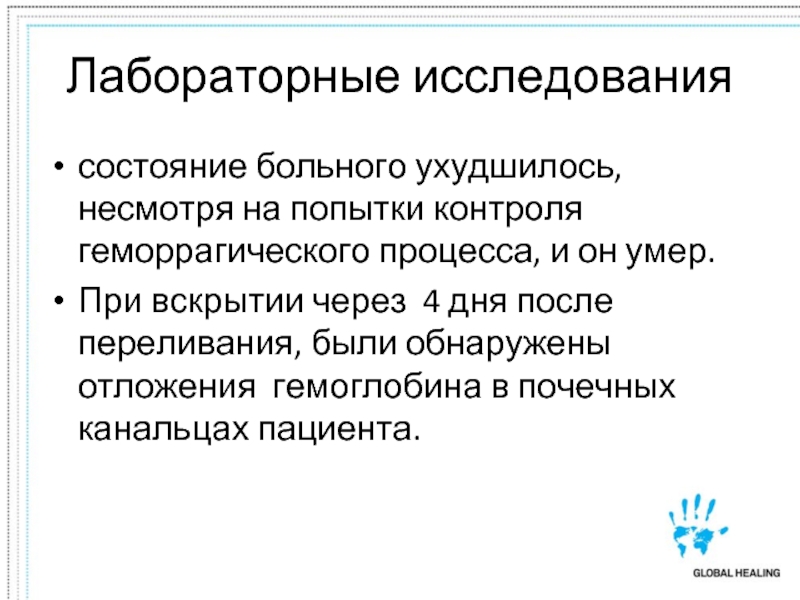 Лабораторные исследования

• состояние больного ухудшилось, несмотря на попытки контроля геморрагического процесса, и он умер.

• При вскрытии через 4 дня после переливания, были обнаружены отложения гемоглобина в почечных канальцах пациента.

GLOBAL HEALING